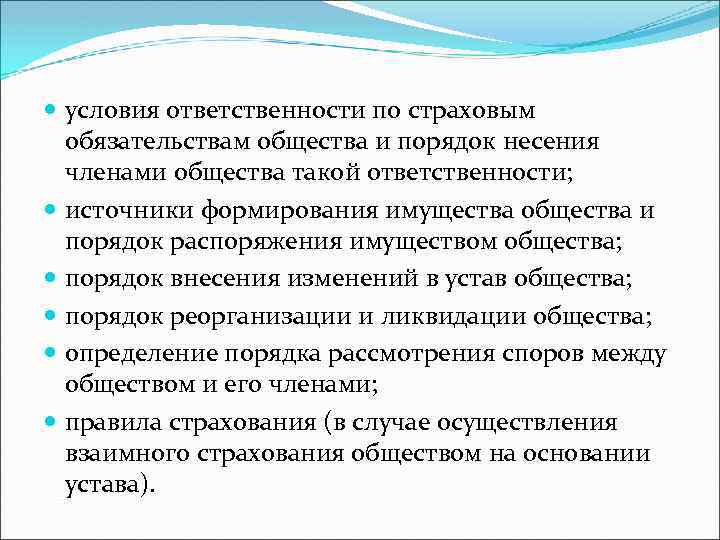 - условия ответственности по страховым обязательствам общества и порядок несения членами общества такой ответственности;
- источники формирования имущества общества и порядок распоряжения имуществом общества;
- порядок внесения изменений в устав общества;
- порядок реорганизации и ликвидации общества;
- определение порядка рассмотрения споров между обществом и его членами;
- правила страхования (в случае осуществления взаимного страхования обществом на основании устава).